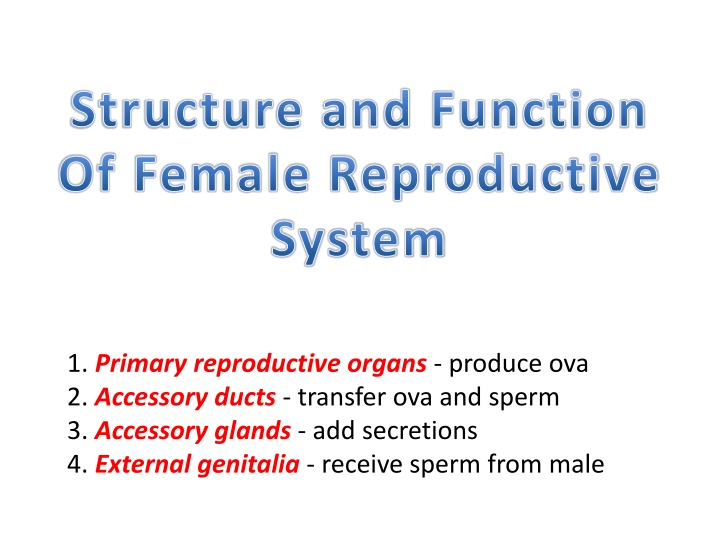 Structure and Function Of Female Reproductive System

1. Primary reproductive organs - produce ova
2. Accessory ducts - transfer ova and sperm
3. Accessory glands - add secretions
4. External genitalia - receive sperm from male